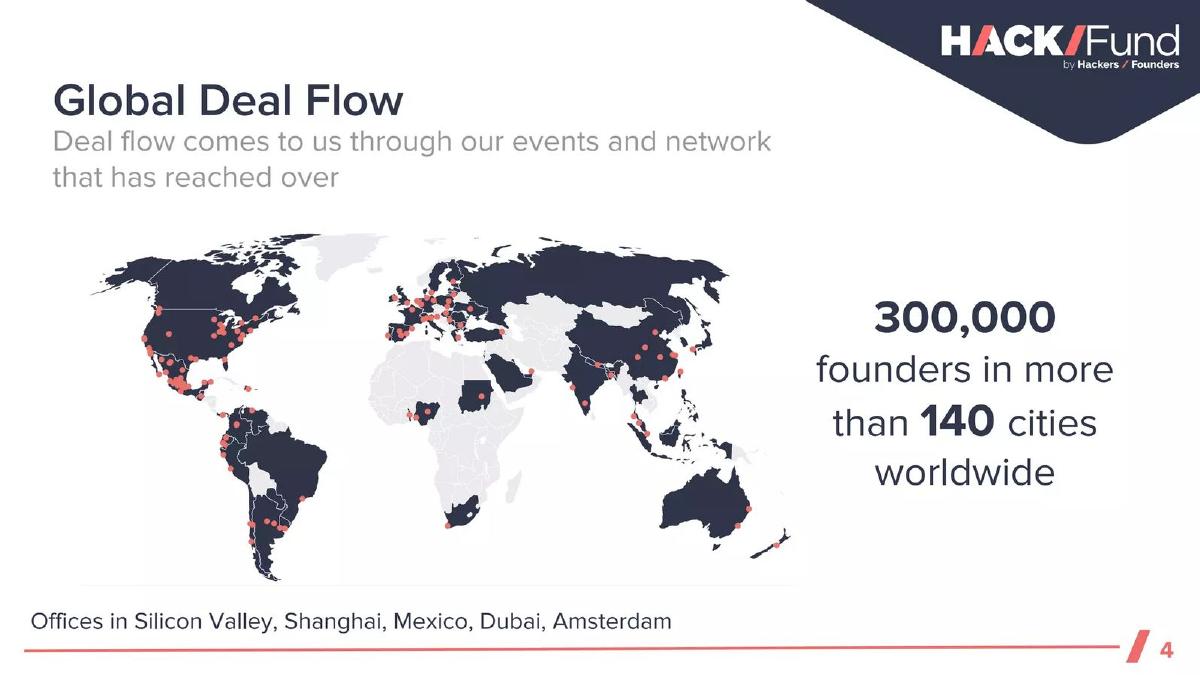 HACK/Fund
by Hackers / Founders

Global Deal Flow
Deal flow comes to us through our events and network that has reached over

300,000 founders in more than 140 cities worldwide

Offices in Silicon Valley, Shanghai, Mexico, Dubai, Amsterdam

4